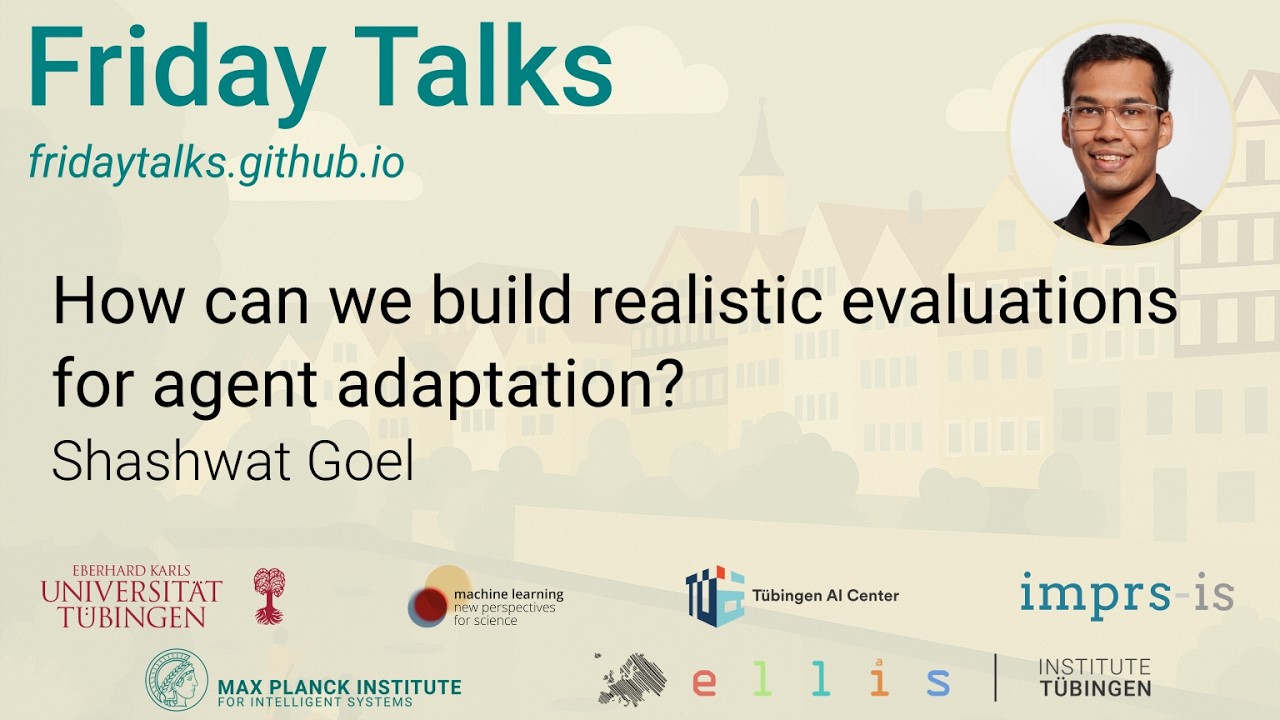 Friday Talks
fridaytalks.github.io

How can we build realistic evaluations for agent adaptation?
Shashwat Goel

EBERHARD KARLS UNIVERSITÄT TÜBINGEN

machine learning
new perspectives for science

Tübingen AI Center

imprs-is

MAX PLANCK INSTITUTE FOR INTELLIGENT SYSTEMS

ellis

INSTITUTE TÜBINGEN